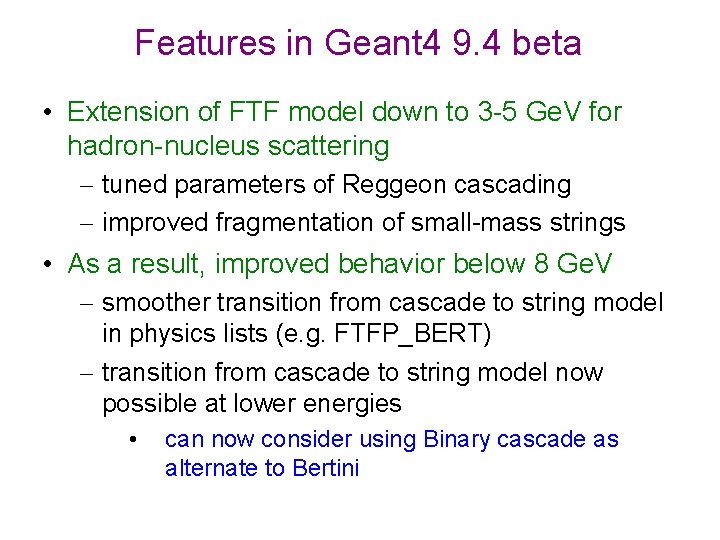 Features in Geant4 9.4 beta

• Extension of FTF model down to 3-5 GeV for hadron-nucleus scattering
– tuned parameters of Reggeon cascading
– improved fragmentation of small-mass strings

• As a result, improved behavior below 8 GeV
– smoother transition from cascade to string model in physics lists (e.g. FTFP_BERT)
– transition from cascade to string model now possible at lower energies
• can now consider using Binary cascade as alternate to Bertini